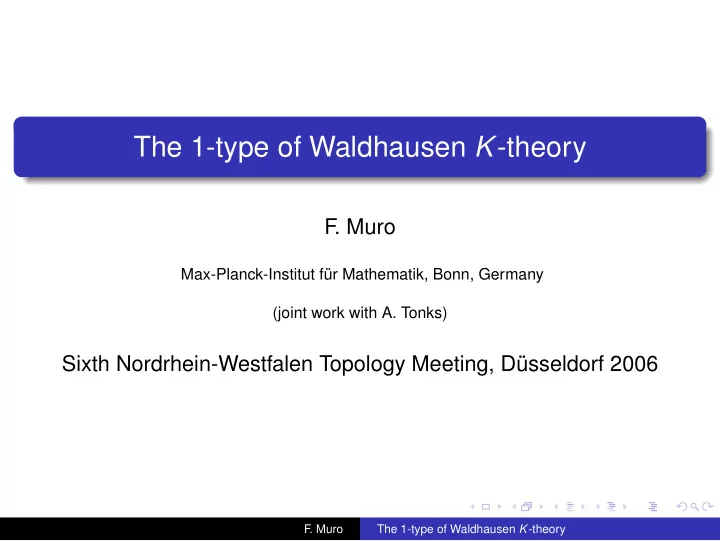 The 1-type of Waldhausen $K$-theory

F. Muro

Max-Planck-Institut für Mathematik, Bonn, Germany

(joint work with A. Tonks)

Sixth Nordrhein-Westfalen Topology Meeting, Düsseldorf 2006

F. Muro The 1-type of Waldhausen $K$-theory